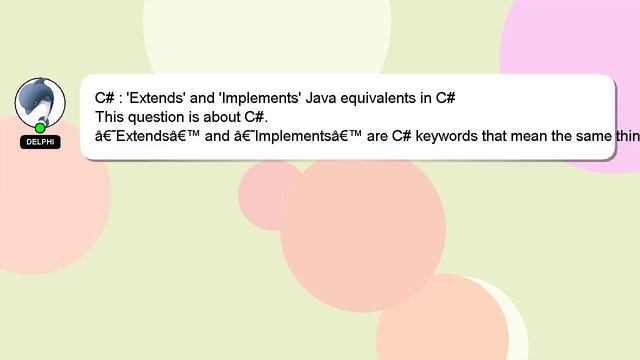 DELPHI

C# : 'Extends' and 'Implements' Java equivalents in C#
This question is about C#.
â€˜Extendsâ€™ and â€˜Implementsâ€™ are C# keywords that mean the same thin